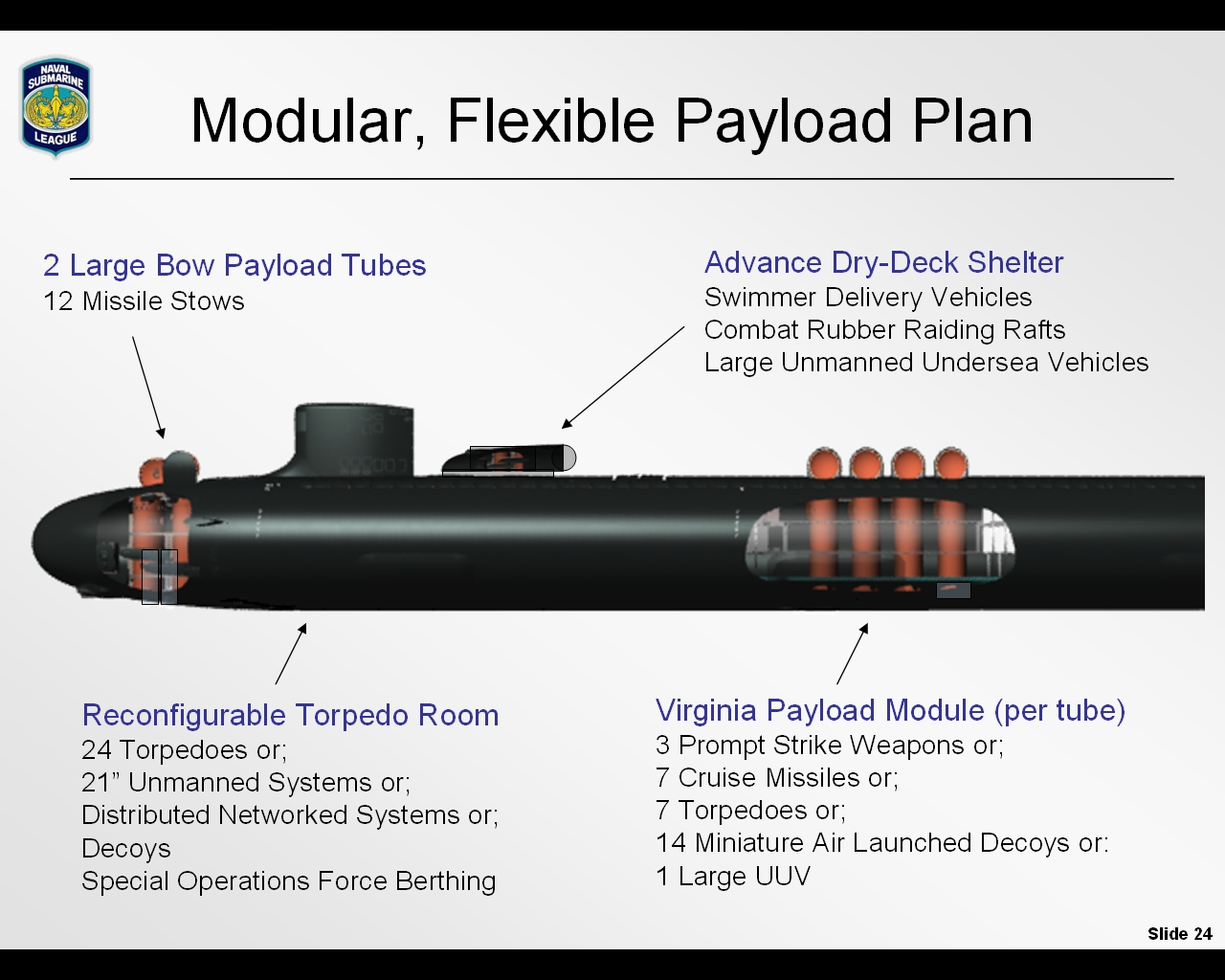 NAVAL SUBMARINE LEAGUE

Modular, Flexible Payload Plan

2 Large Bow Payload Tubes
12 Missile Stows

Advance Dry-Deck Shelter
Swimmer Delivery Vehicles
Combat Rubber Raiding Rafts
Large Unmanned Undersea Vehicles

Reconfigurable Torpedo Room
24 Torpedoes or;
21” Unmanned Systems or;
Distributed Networked Systems or;
Decoys
Special Operations Force Berthing

Virginia Payload Module (per tube)
3 Prompt Strike Weapons or;
7 Cruise Missiles or;
7 Torpedoes or;
14 Miniature Air Launched Decoys or:
1 Large UUV

Slide 24